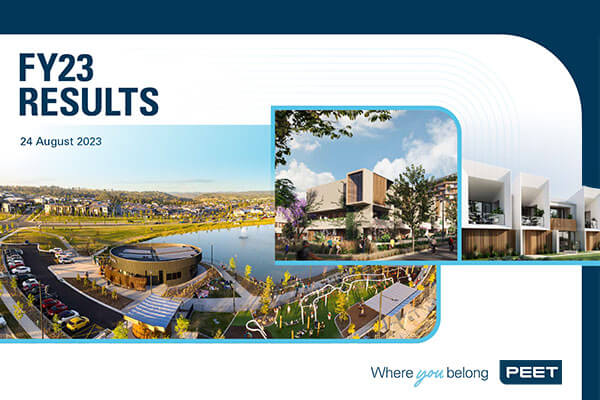 FY23
RESULTS

24 August 2023

Where you belong PEET